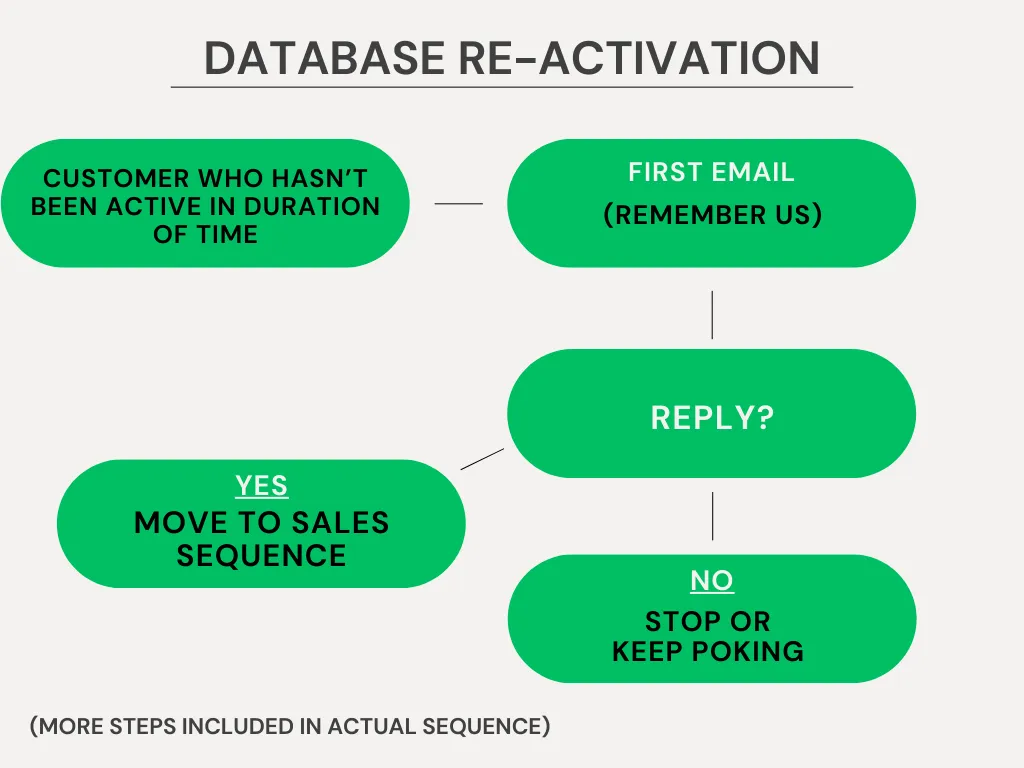 DATABASE RE-ACTIVATION

CUSTOMER WHO HASN'T BEEN ACTIVE IN DURATION OF TIME

FIRST EMAIL
(REMEMBER US)

REPLY?

YES
MOVE TO SALES SEQUENCE

NO
STOP OR KEEP POKING

(MORE STEPS INCLUDED IN ACTUAL SEQUENCE)